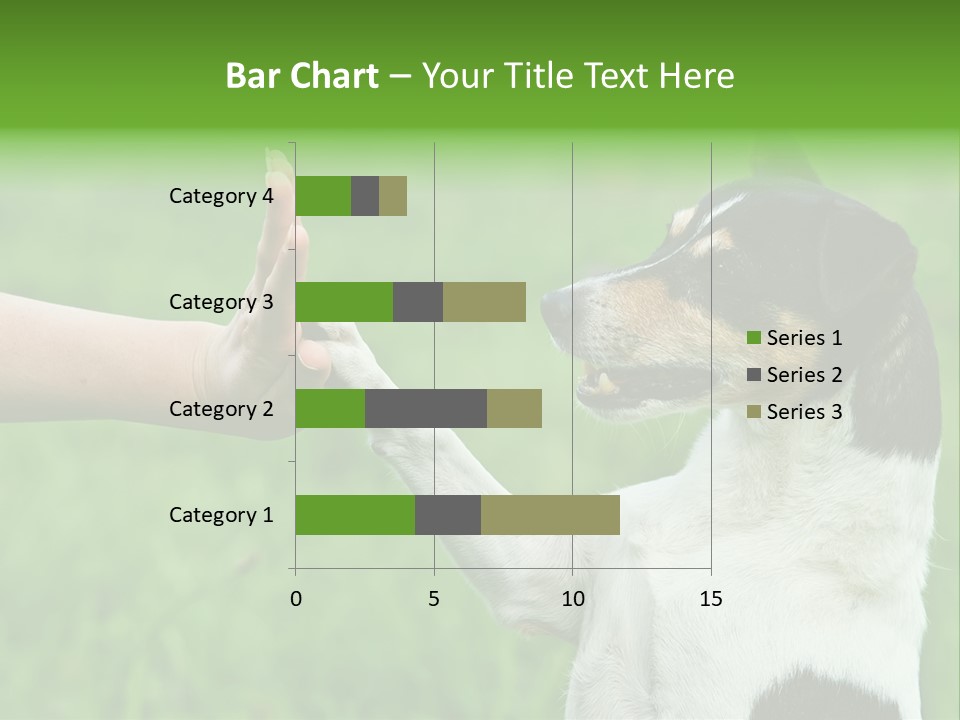 Bar Chart – Your Title Text Here

Category 4
Category 3
Category 2
Category 1

0
5
10
15

Series 1
Series 2
Series 3